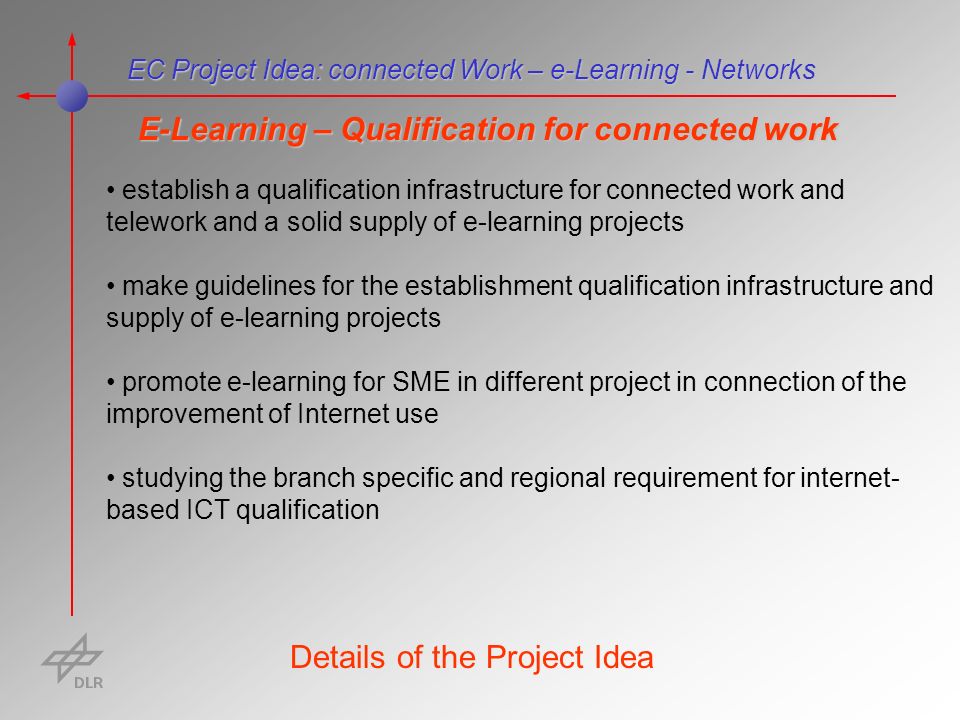 EC Project Idea: connected Work – e-Learning - Networks

E-Learning – Qualification for connected work

• establish a qualification infrastructure for connected work and telework and a solid supply of e-learning projects

• make guidelines for the establishment qualification infrastructure and supply of e-learning projects

• promote e-learning for SME in different project in connection of the improvement of Internet use

• studying the branch specific and regional requirement for internet-based ICT qualification

DLR

Details of the Project Idea